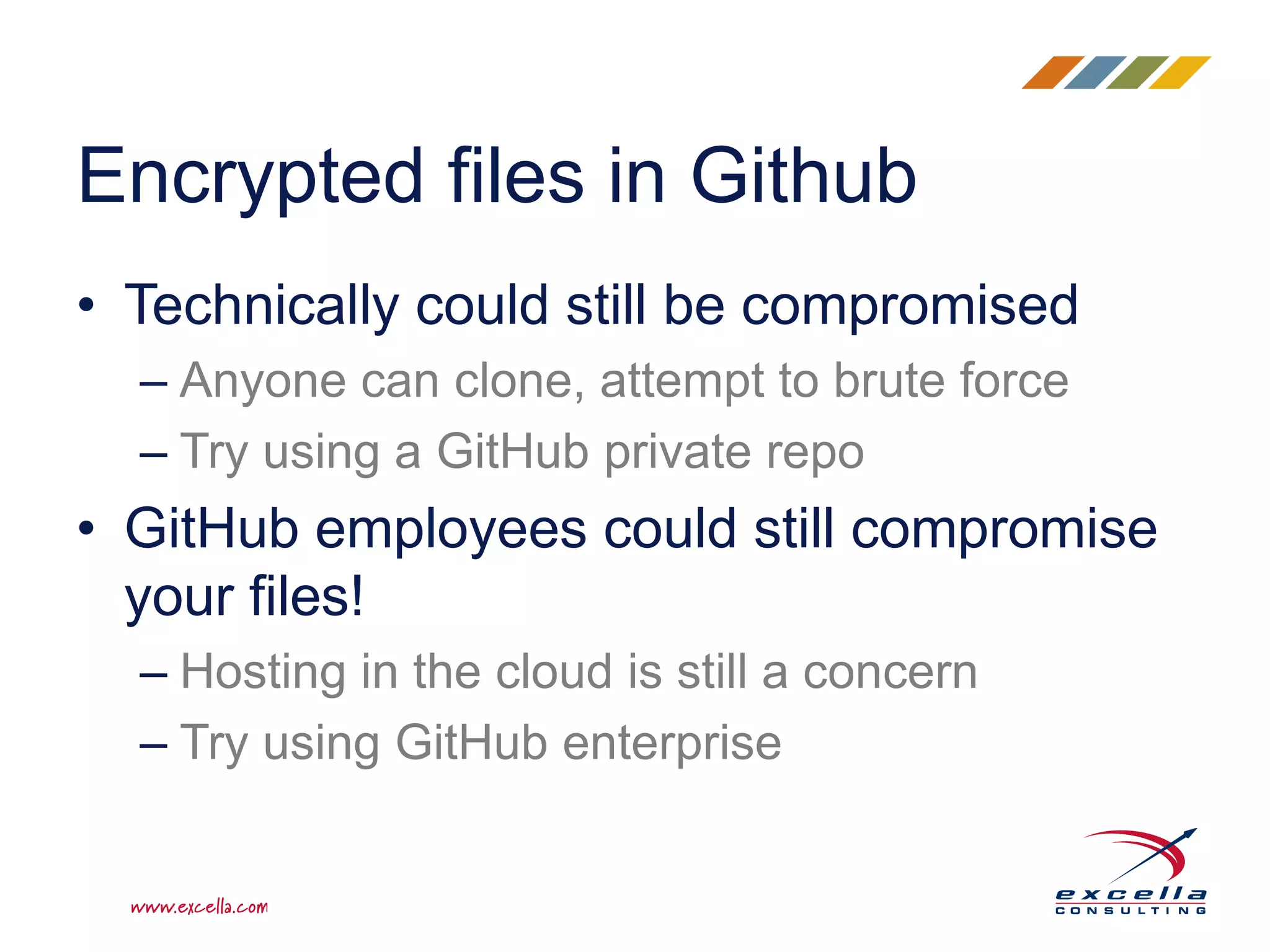 Encrypted files in Github

• Technically could still be compromised
  – Anyone can clone, attempt to brute force
  – Try using a GitHub private repo
• GitHub employees could still compromise your files!
  – Hosting in the cloud is still a concern
  – Try using GitHub enterprise

www.excella.com

excella
CONSULTING